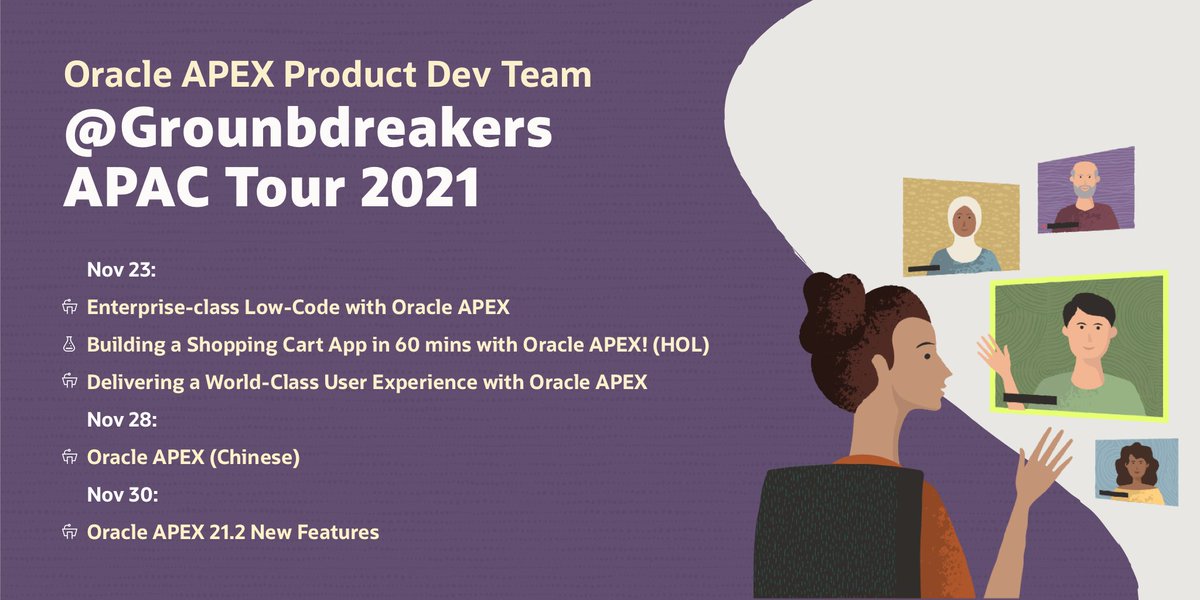 Oracle APEX Product Dev Team
@Grounbdreakers
APAC Tour 2021

Nov 23:

Enterprise-class Low-Code with Oracle APEX

Building a Shopping Cart App in 60 mins with Oracle APEX! (HOL)

Delivering a World-Class User Experience with Oracle APEX

Nov 28:

Oracle APEX (Chinese)

Nov 30:

Oracle APEX 21.2 New Features